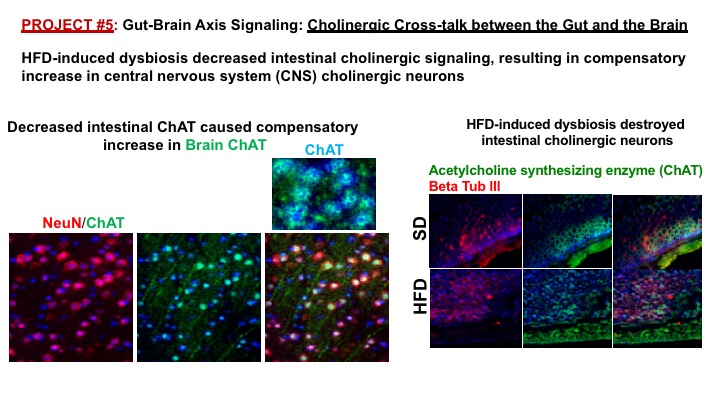 PROJECT #5: Gut-Brain Axis Signaling: Cholinergic Cross-talk between the Gut and the Brain

HFD-induced dysbiosis decreased intestinal cholinergic signaling, resulting in compensatory increase in central nervous system (CNS) cholinergic neurons

Decreased intestinal ChAT caused compensatory increase in Brain ChAT

ChAT

NeuN/ChAT

HFD-induced dysbiosis destroyed intestinal cholinergic neurons

Acetylcholine synthesizing enzyme (ChAT)
Beta Tub III

SD

HFD